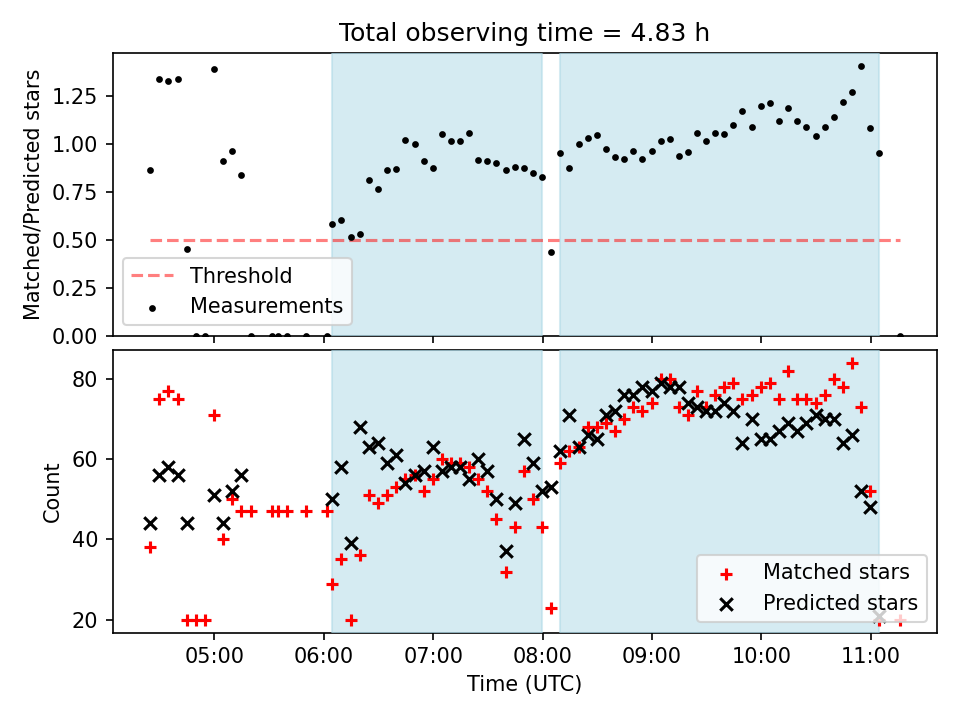 Total observing time = 4.83 h

Matched/Predicted stars

1.25
1.00
0.75
0.50
0.25
0.00

Threshold
Measurements

Count

80
60
40
20

Matched stars
Predicted stars

05:00
06:00
07:00
08:00
09:00
10:00
11:00

Time (UTC)